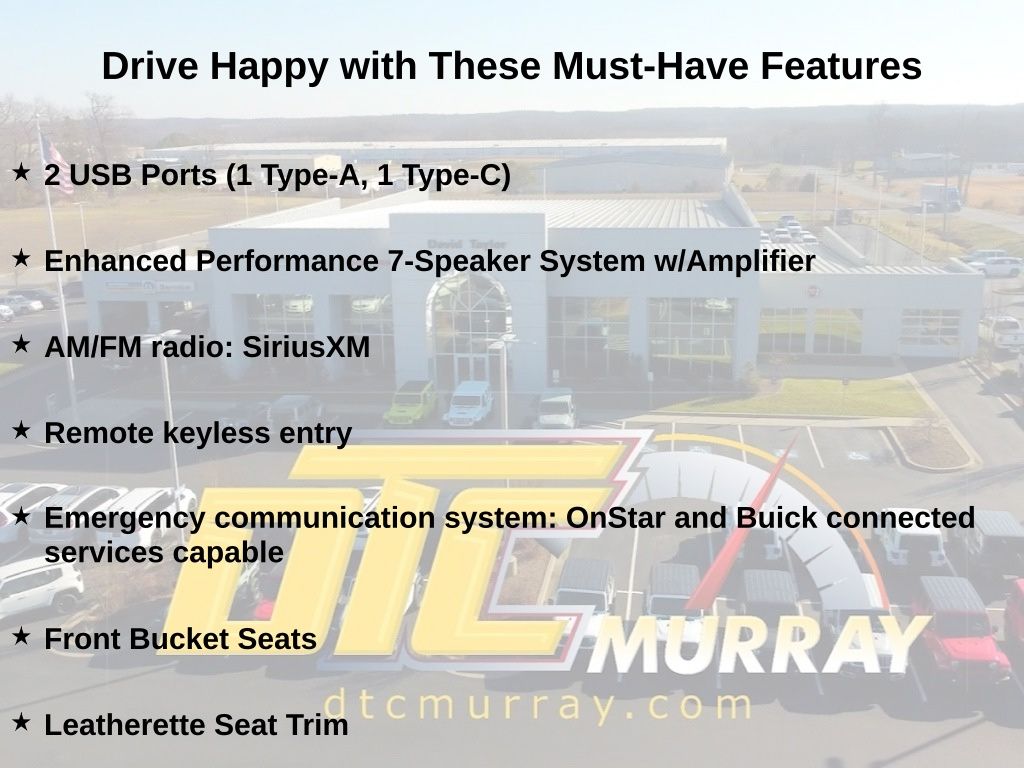 Drive Happy with These Must-Have Features

★ 2 USB Ports (1 Type-A, 1 Type-C)

★ Enhanced Performance 7-Speaker System w/Amplifier

★ AM/FM radio: SiriusXM

★ Remote keyless entry

★ Emergency communication system: OnStar and Buick connected services capable

★ Front Bucket Seats

★ Leatherette Seat Trim

DTC MURRAY
dtcmurray.com